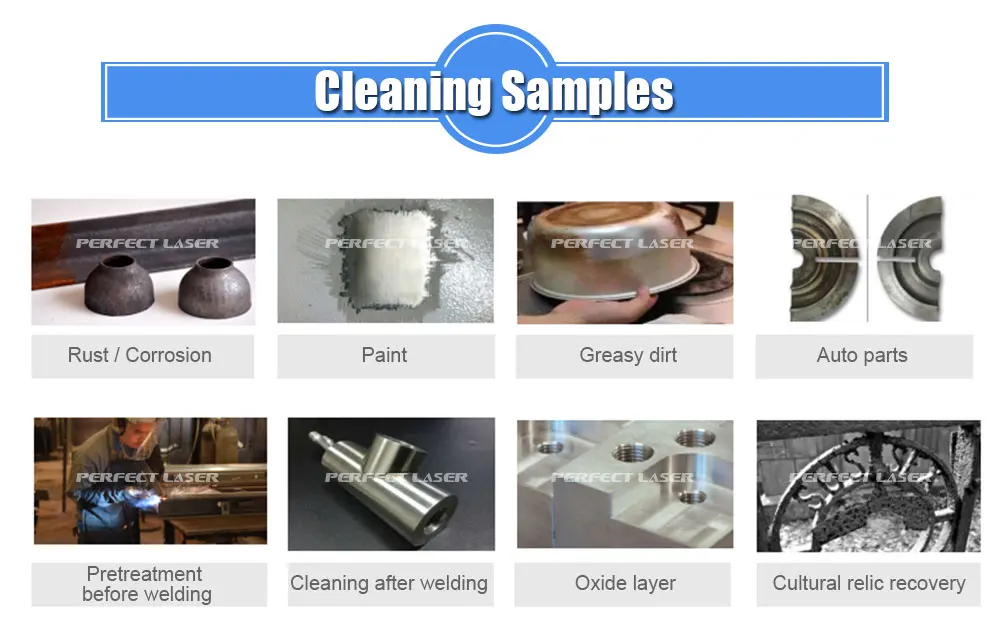 Cleaning Samples

PERFECT LASER

Rust / Corrosion

PERFECT LASER

Paint

PERFECT LASER

Greasy dirt

PERFECT LASER

Auto parts

PERFECT LASER

Pretreatment before welding

PERFECT LASER

Cleaning after welding

PERFECT LASER

Oxide layer

PERFECT LASER

Cultural relic recovery